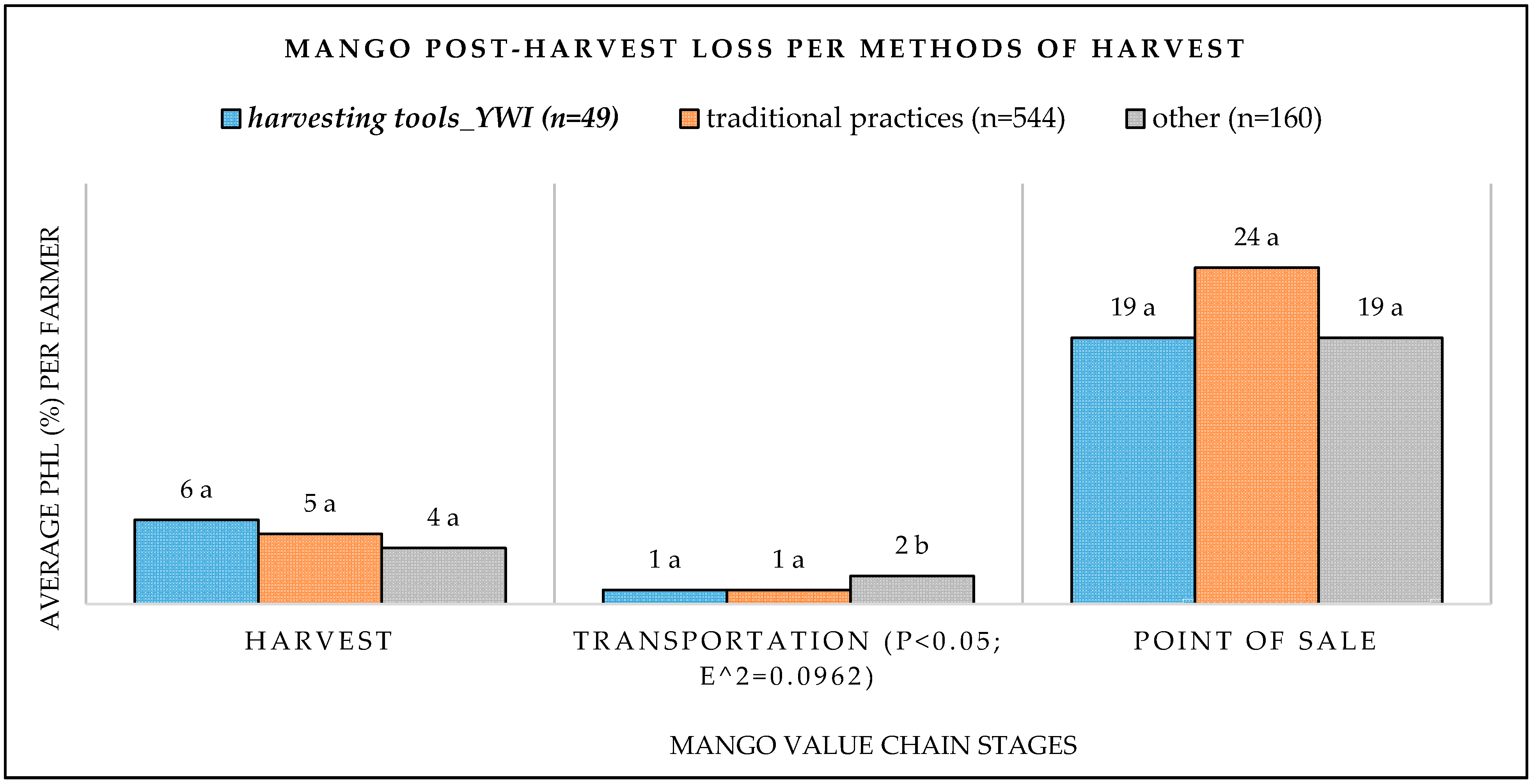 MANGO POST-HARVEST LOSS PER METHODS OF HARVEST

harvesting tools_YWI (n=49) traditional practices (n=544) other (n=160)

AVERAGE PHL (%) PER FARMER

6 a
5 a
4 a
1 a
1 a
2 b
19 a
24 a
19 a

HARVEST
TRANSPORTATION (P<0.05; E^2=0.0962)
POINT OF SALE

MANGO VALUE CHAIN STAGES